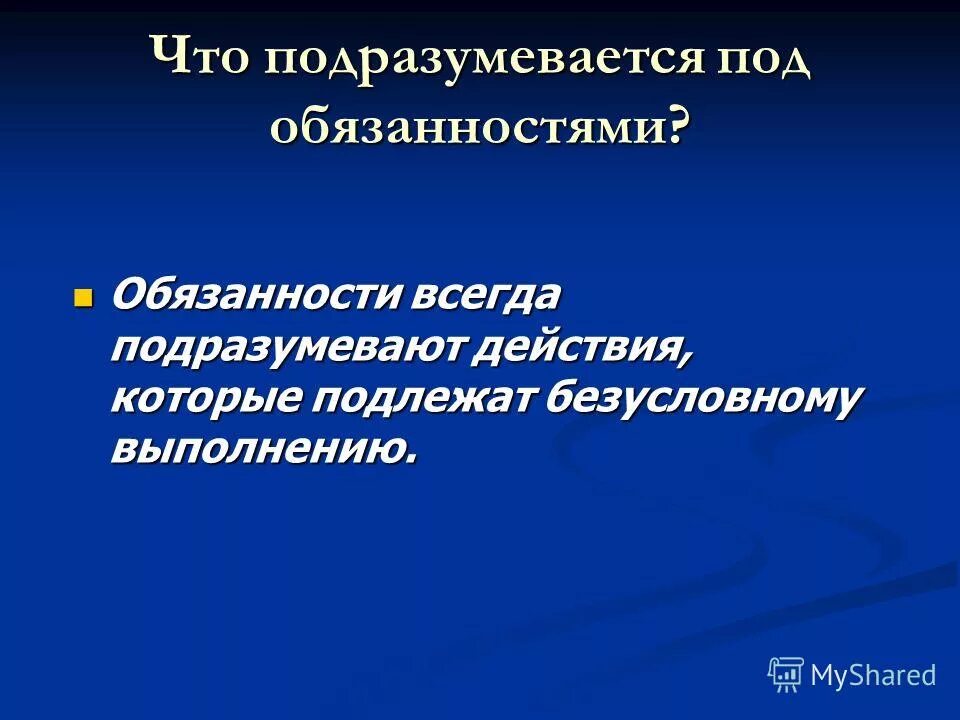 Что подразумевается под обязанностями?

Обязанности всегда подразумевают действия, которые подлежат безусловному выполнению.

MyShared